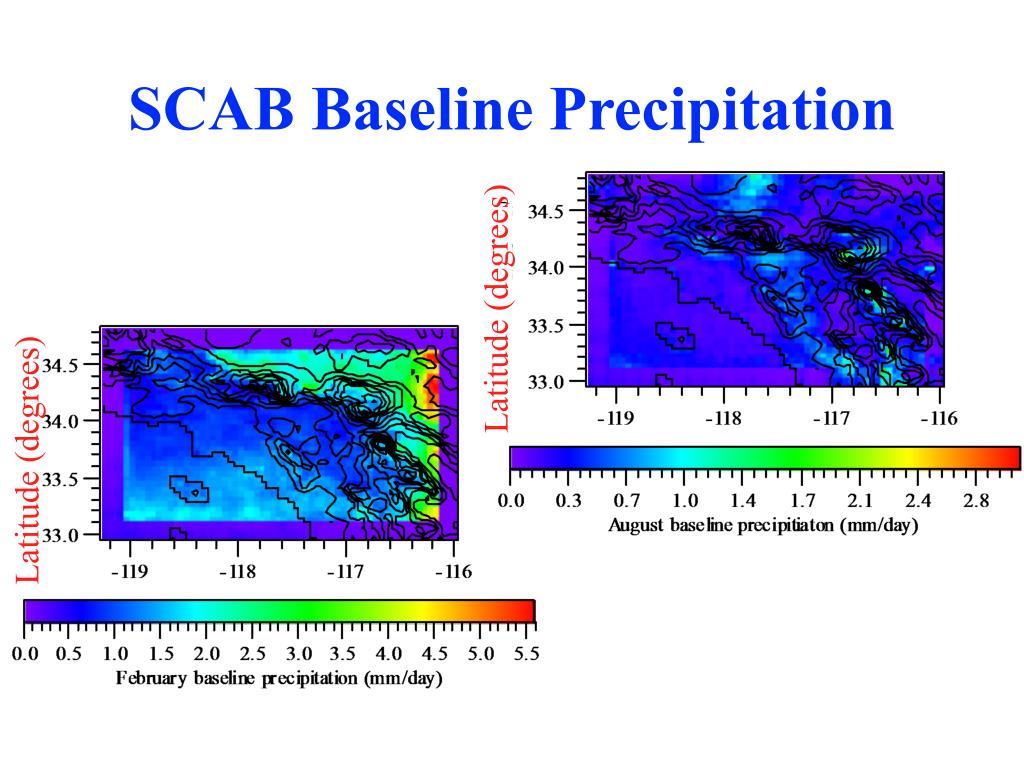 SCAB Baseline Precipitation

Latitude (degrees)

34.5
34.0
33.5
33.0

-119 -118 -117 -116

0.0 0.3 0.7 1.0 1.4 1.7 2.1 2.4 2.8

August baseline precipitiaton (mm/day)

Latitude (degrees)

34.5
34.0
33.5
33.0

-119 -118 -117 -116

0.0 0.5 1.0 1.5 2.0 2.5 3.0 3.5 4.0 4.5 5.0 5.5

February baseline precipitation (mm/day)